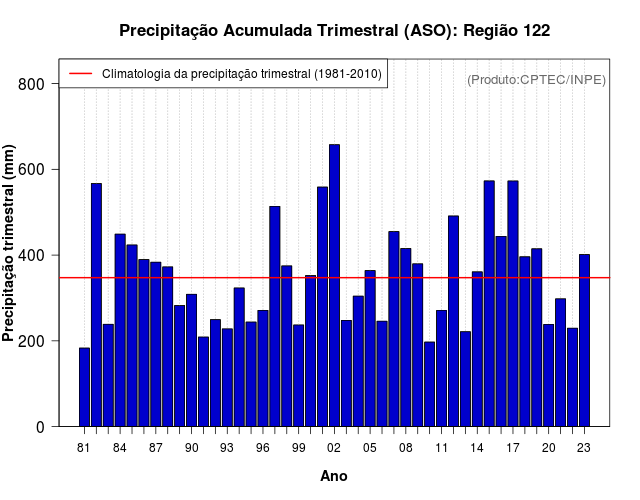 Precipitação Acumulada Trimestral (ASO): Região 122

Climatologia da precipitação trimestral (1981-2010)

(Produto:CPTEC/INPE)

Precipitação trimestral (mm)

800
600
400
200
0

81 84 87 90 93 96 99 02 05 08 11 14 17 20 23

Ano